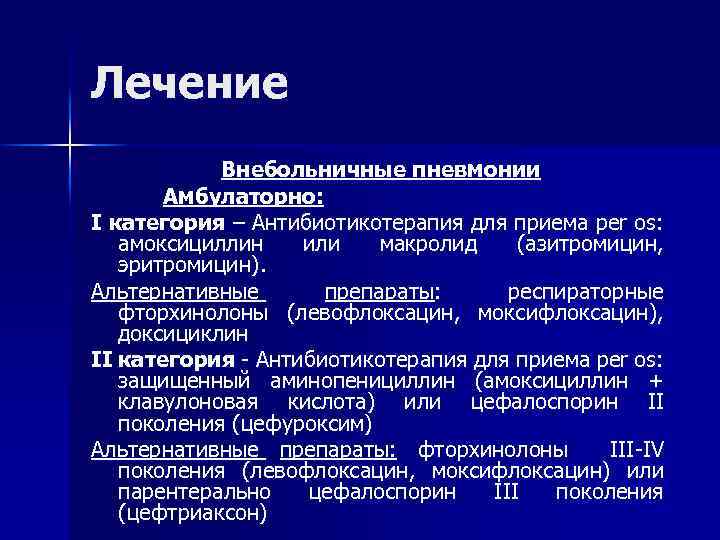 Лечение

Внебольничные пневмонии

Амбулаторно:

I категория – Антибиотикотерапия для приема per os: амоксициллин или макролид (азитромицин, эритромицин).

Альтернативные препараты: респираторные фторхинолоны (левофлоксацин, моксифлоксацин), доксициклин

II категория - Антибиотикотерапия для приема per os: защищенный аминопенициллин (амоксициллин + клавулоновая кислота) или цефалоспорин II поколения (цефуроксим)

Альтернативные препараты: фторхинолоны III-IV поколения (левофлоксацин, моксифлоксацин) или парентерально цефалоспорин III поколения (цефтриаксон)